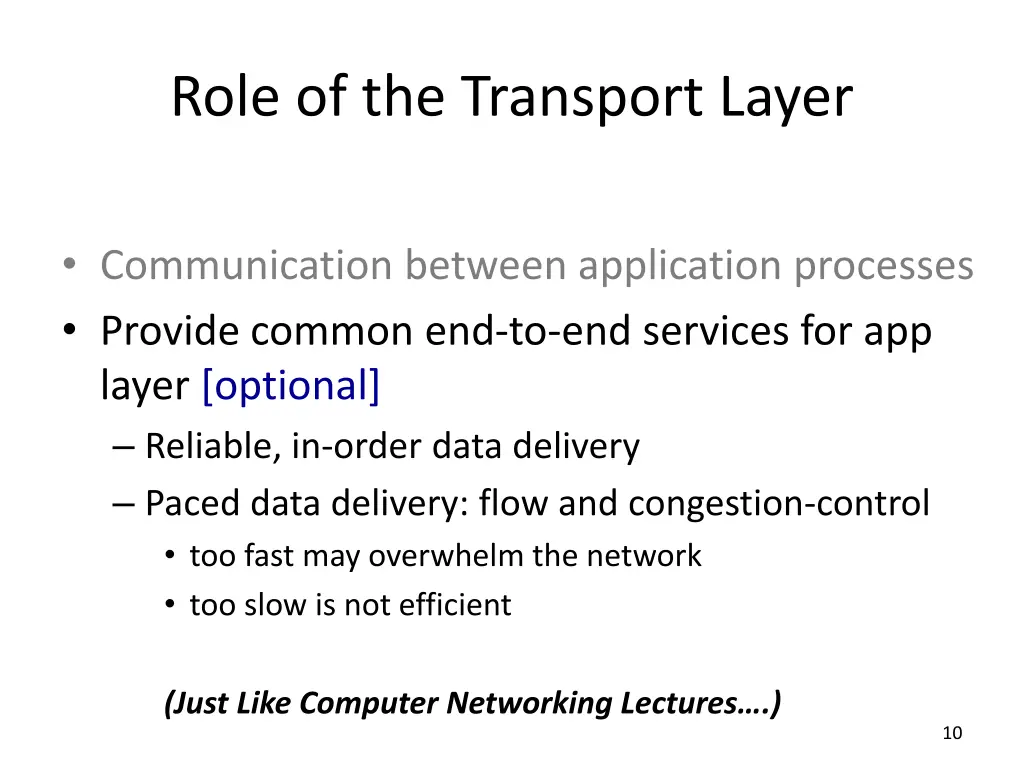 Role of the Transport Layer

• Communication between application processes
• Provide common end-to-end services for app layer [optional]
– Reliable, in-order data delivery
– Paced data delivery: flow and congestion-control
• too fast may overwhelm the network
• too slow is not efficient

(Just Like Computer Networking Lectures….)

10